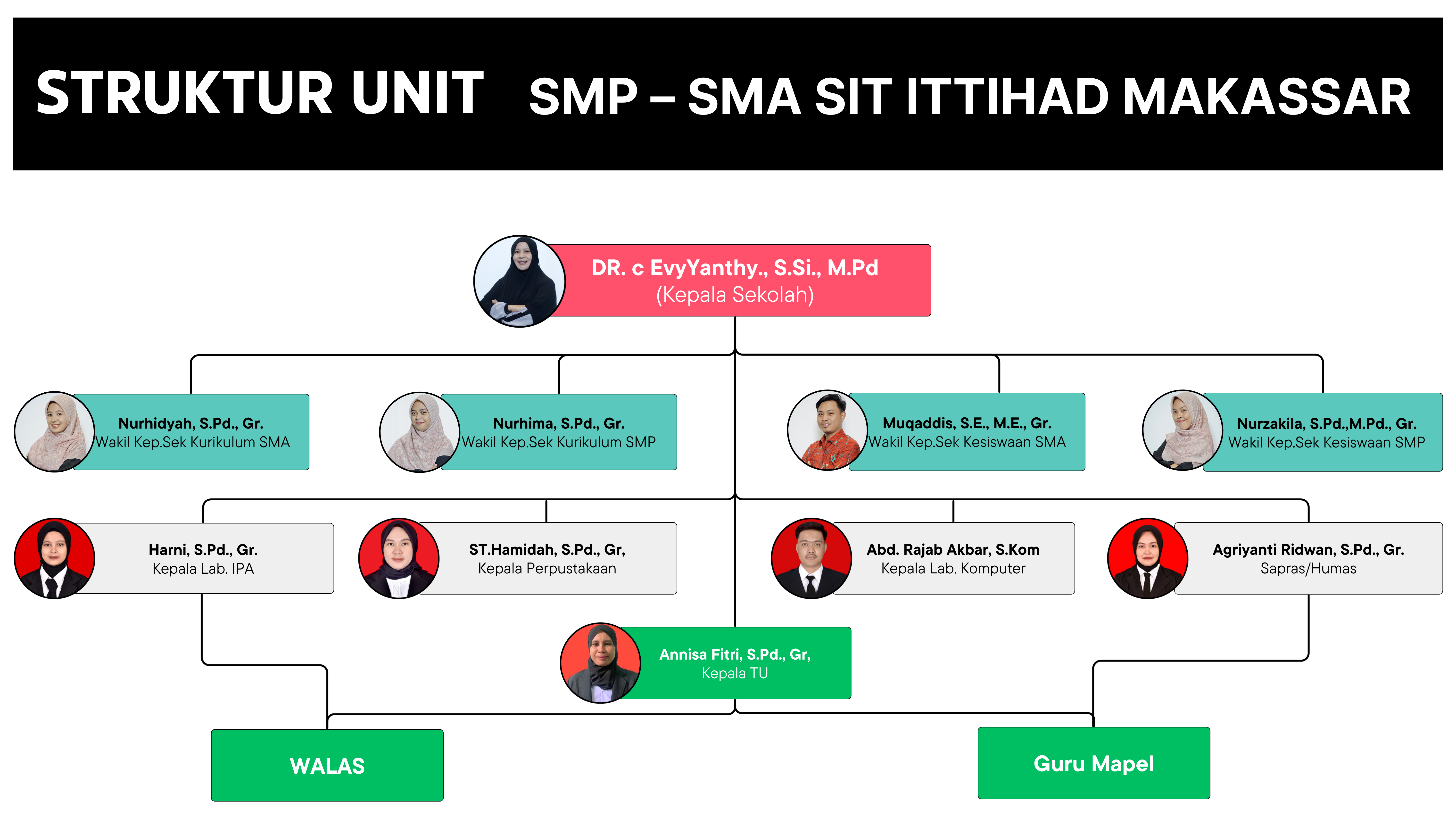 STRUKTUR UNIT SMP – SMA SIT ITTIHAD MAKASSAR

DR. c EvyYanthy., S.Si., M.Pd
(Kepala Sekolah)

Nurhidyah, S.Pd., Gr.
Wakil Kep.Sek Kurikulum SMA

Nurhima, S.Pd., Gr.
Wakil Kep.Sek Kurikulum SMP

Muqaddis, S.E., M.E., Gr.
Wakil Kep.Sek Kesiswaan SMA

Nurzakila, S.Pd.,M.Pd., Gr.
Wakil Kep.Sek Kesiswaan SMP

Harni, S.Pd., Gr.
Kepala Lab. IPA

ST.Hamidah, S.Pd., Gr,
Kepala Perpustakaan

Abd. Rajab Akbar, S.Kom
Kepala Lab. Komputer

Agriyanti Ridwan, S.Pd., Gr.
Sapras/Humas

Annisa Fitri, S.Pd., Gr,
Kepala TU

WALAS

Guru Mapel